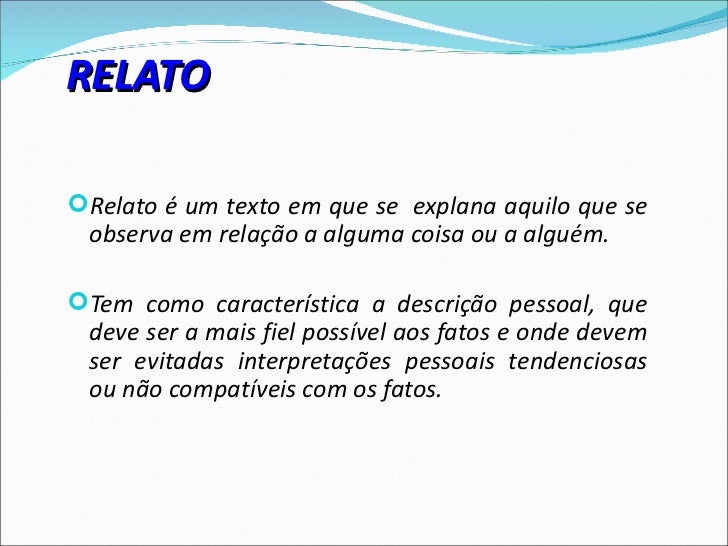 RELATO

Relato é um texto em que se explana aquilo que se observa em relação a alguma coisa ou a alguém.

Tem como característica a descrição pessoal, que deve ser a mais fiel possível aos fatos e onde devem ser evitadas interpretações pessoais tendenciosas ou não compatíveis com os fatos.